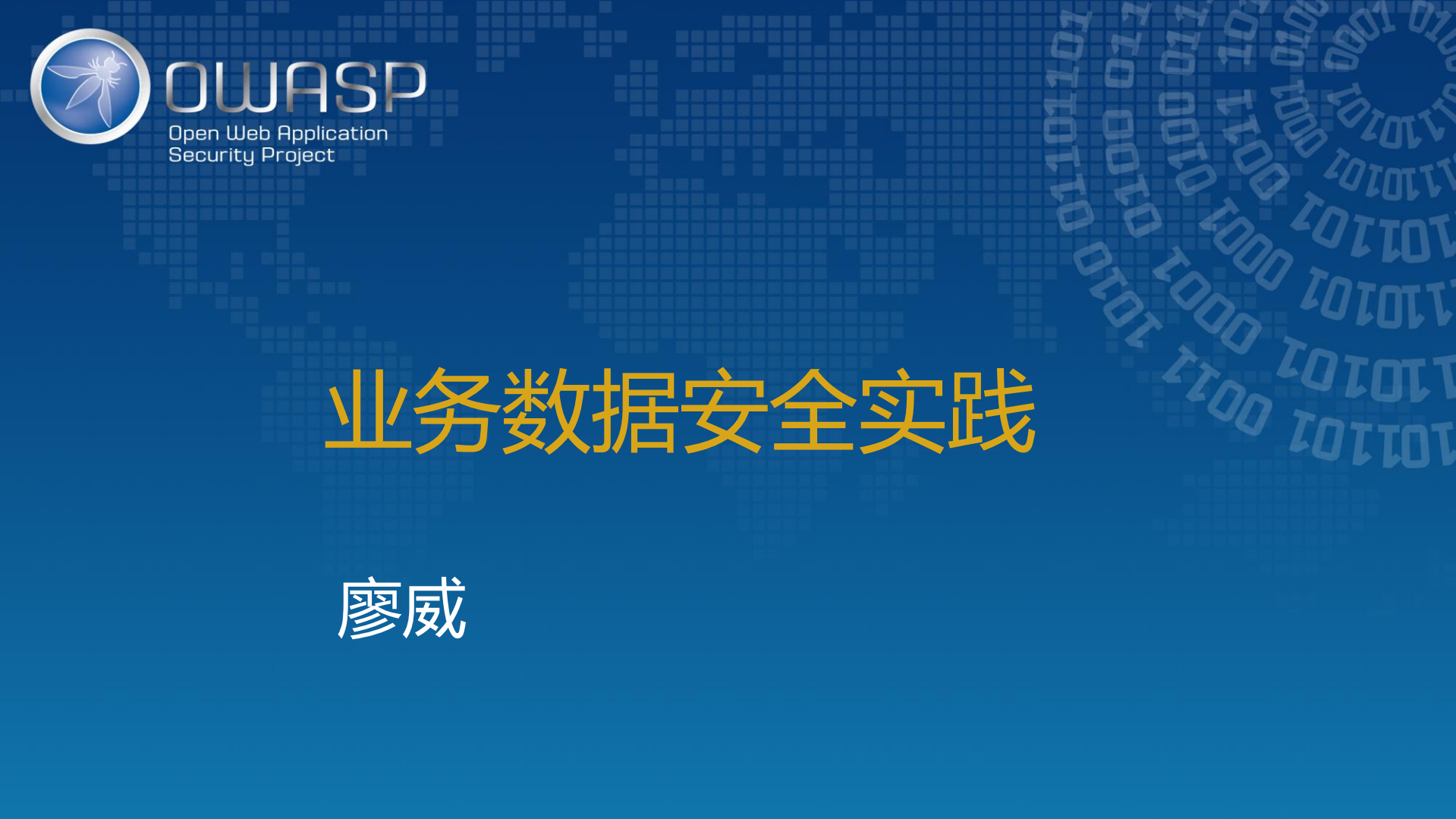 OWASP
Open Web Application
Security Project

业务数据安全实践

廖威